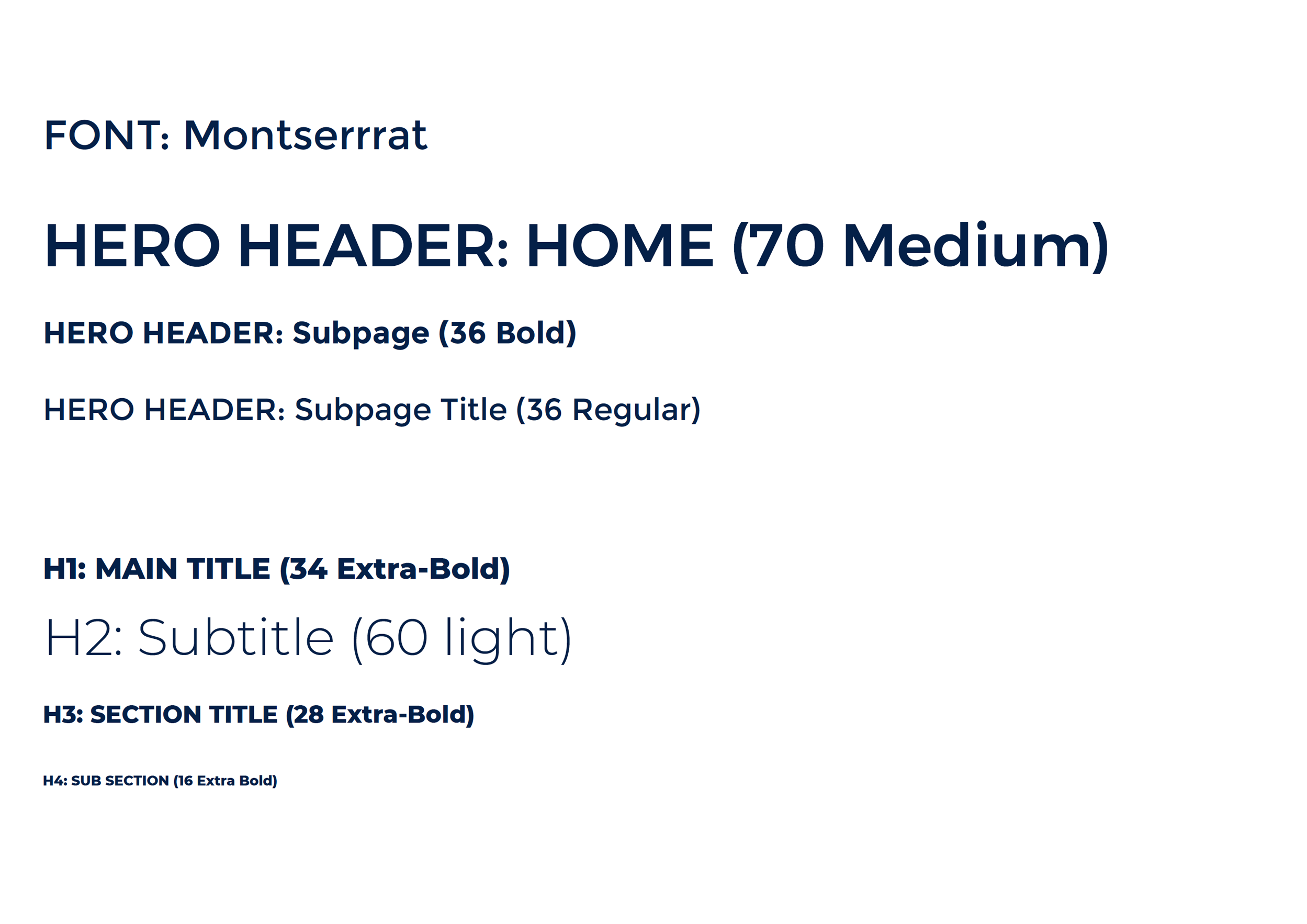 FONT: Montserrrat

HERO HEADER: HOME (70 Medium)

HERO HEADER: Subpage (36 Bold)

HERO HEADER: Subpage Title (36 Regular)

H1: MAIN TITLE (34 Extra-Bold)

H2: Subtitle (60 light)

H3: SECTION TITLE (28 Extra-Bold)

H4: SUB SECTION (16 Extra Bold)